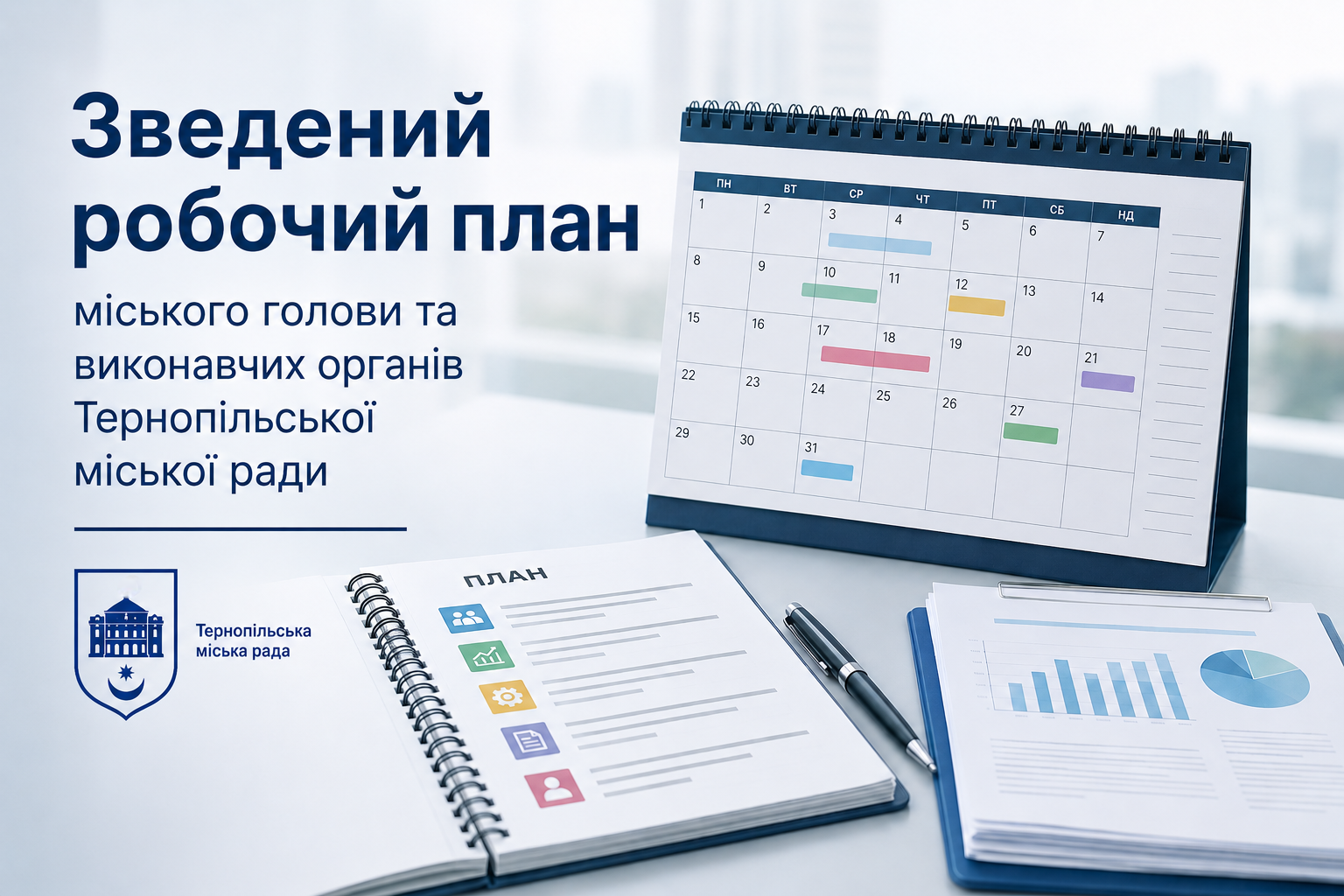 Зведений робочий план

міського голови та виконавчих органів Тернопільської міської ради

Тернопільська міська рада

| ПН | ВТ | СР | ЧТ | ПТ | СБ | НД |
|---|---|---|---|---|---|---|
| 1 | 2 | 3 | 4 | 5 | 6 | 7 |
| 8 | 9 | 10 | 11 | 12 | 13 | 14 |
| 15 | 16 | 17 | 18 | 19 | 20 | 21 |
| 22 | 23 | 24 | 25 | 26 | 27 | |
| 29 | 30 | 31 | | | | |

ПЛАН